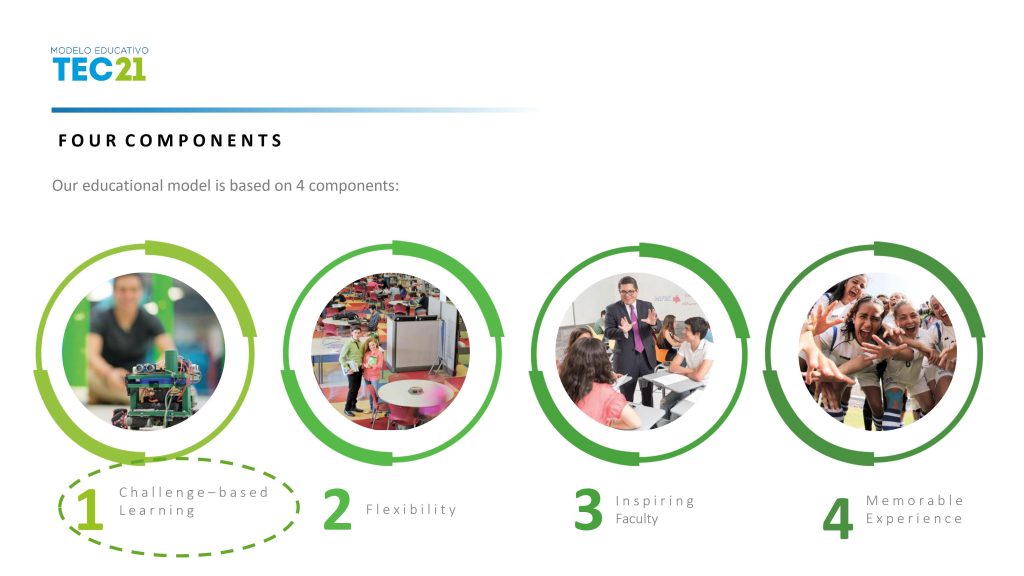 MODELO EDUCATIVO
TEC21

FOUR COMPONENTS

Our educational model is based on 4 components:

1 Challenge–based Learning

2 Flexibility

3 Inspiring Faculty

4 Memorable Experience